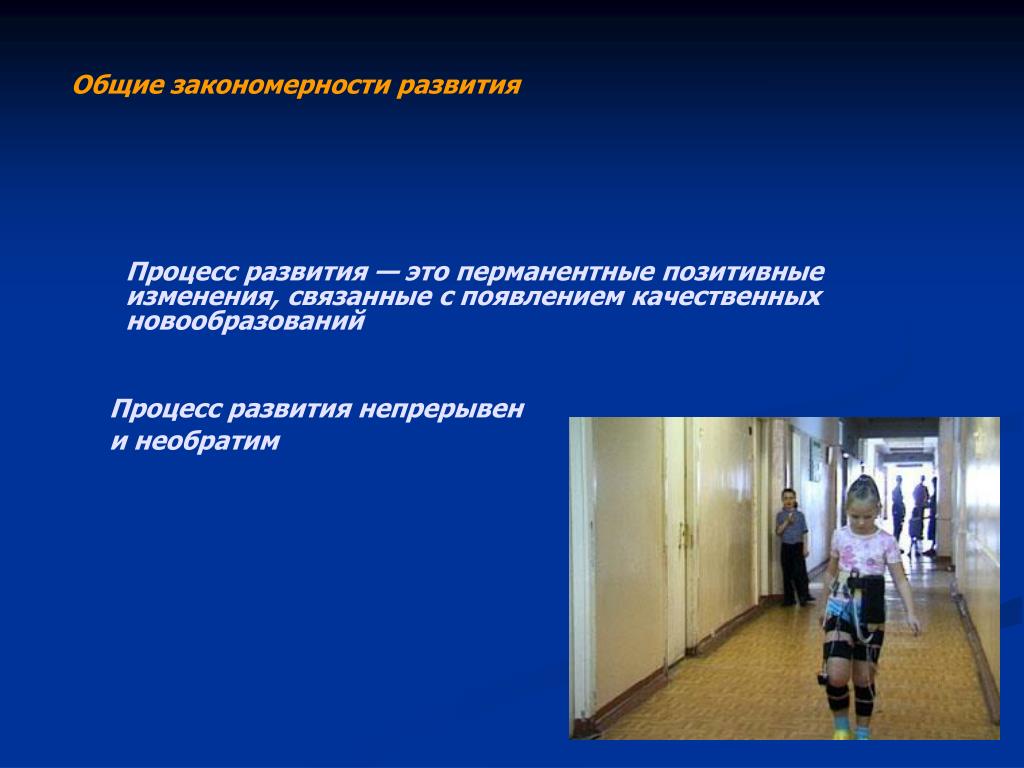 Общие закономерности развития

Процесс развития — это перманентные позитивные изменения, связанные с появлением качественных новообразований

Процесс развития непрерывен и необратим